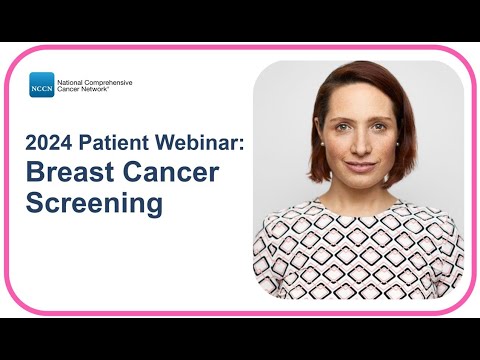 NCCN National Comprehensive Cancer Network®

2024 Patient Webinar:
Breast Cancer Screening